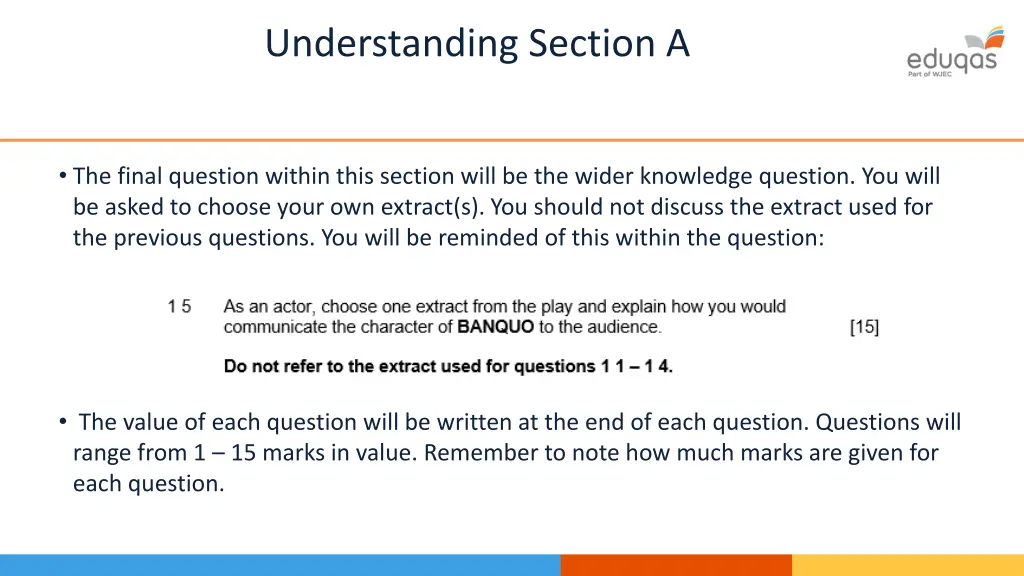 Understanding Section A

eduqas
Part of WJEC

• The final question within this section will be the wider knowledge question. You will be asked to choose your own extract(s). You should not discuss the extract used for the previous questions. You will be reminded of this within the question:

1 5 As an actor, choose one extract from the play and explain how you would communicate the character of BANQUO to the audience. [15]

Do not refer to the extract used for questions 1 1 – 1 4.

• The value of each question will be written at the end of each question. Questions will range from 1 – 15 marks in value. Remember to note how much marks are given for each question.